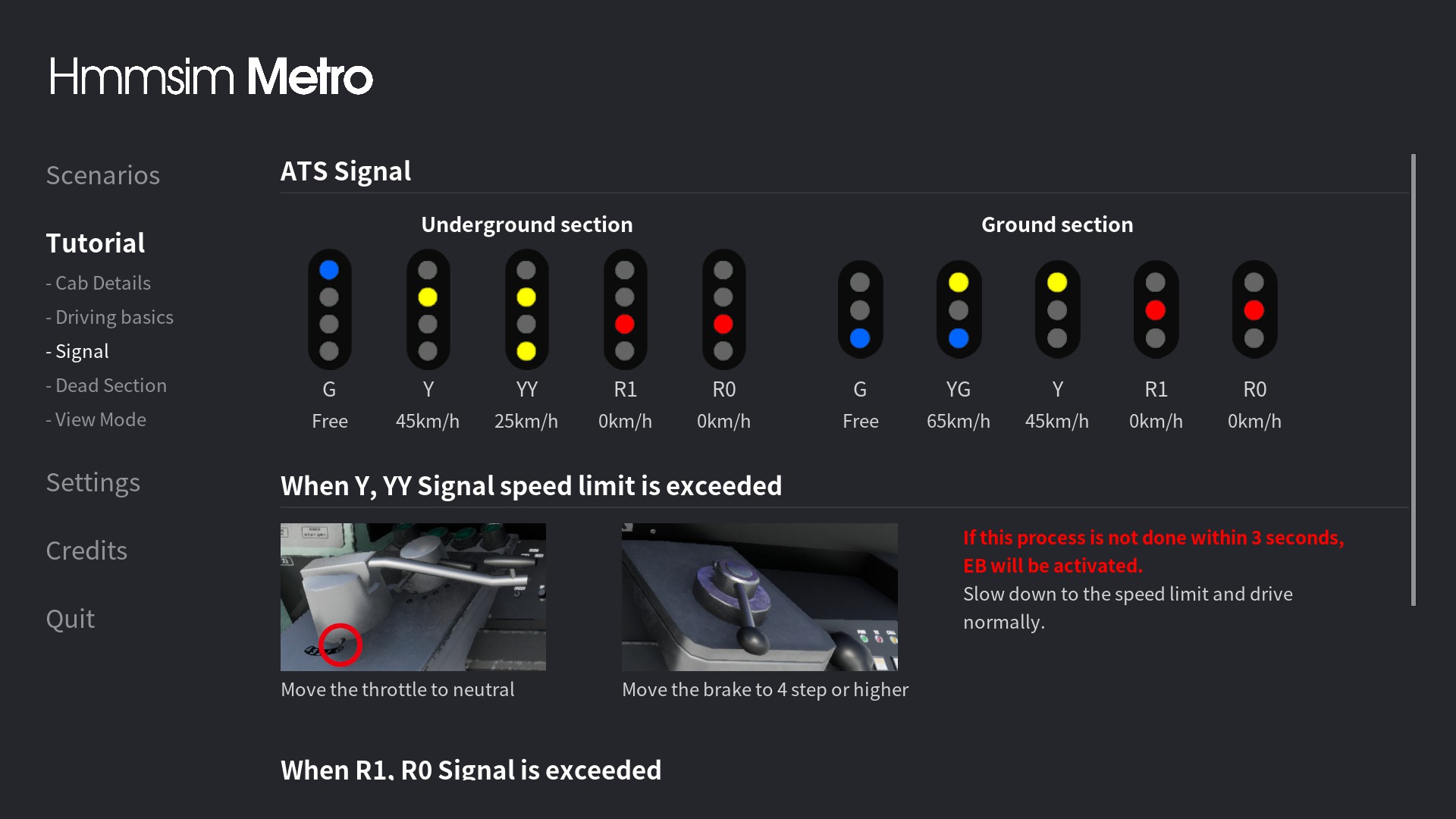 Hmmsim Metro

Scenarios

Tutorial
- Cab Details
- Driving basics
- Signal
- Dead Section
- View Mode

Settings

Credits

Quit

ATS Signal

Underground section

| G | Y | YY | R1 | R0 |
|---|---|---|---|---|
| Free | 45km/h | 25km/h | 0km/h | 0km/h |

Ground section

| G | YG | Y | R1 | R0 |
|---|---|---|---|---|
| Free | 65km/h | 45km/h | 0km/h | 0km/h |

When Y, YY Signal speed limit is exceeded

Move the throttle to neutral

Move the brake to 4 step or higher

If this process is not done within 3 seconds, EB will be activated.
Slow down to the speed limit and drive normally.

When R1, R0 Signal is exceeded